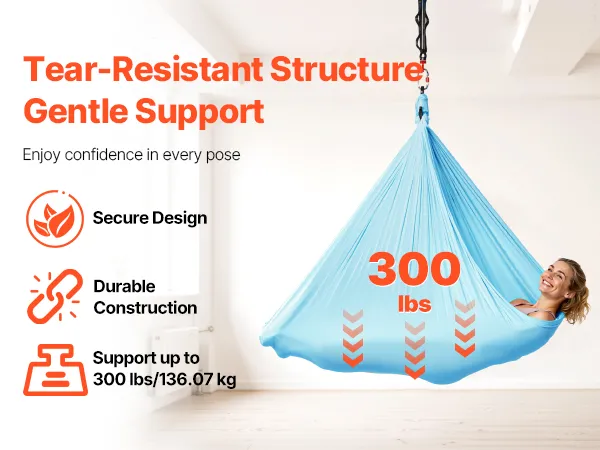 Tear-Resistant Structure, Gentle Support

Enjoy confidence in every pose

Secure Design

Durable Construction

Support up to 300 lbs/136.07 kg

300 lbs